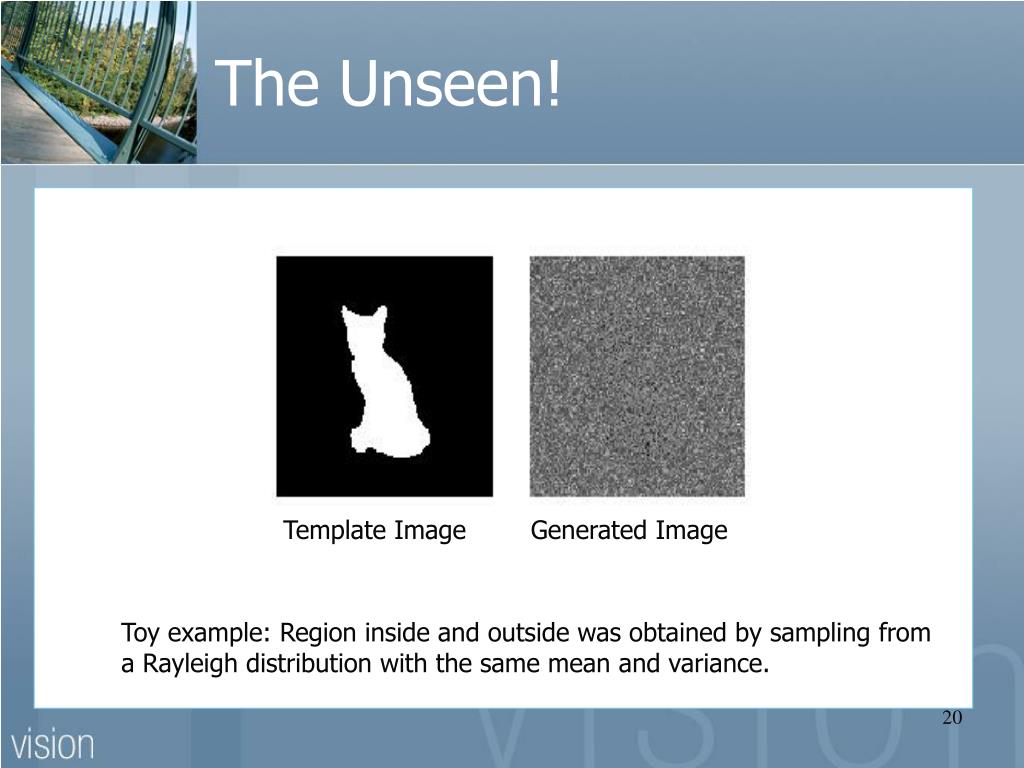 The Unseen!

Template Image

Generated Image

Toy example: Region inside and outside was obtained by sampling from a Rayleigh distribution with the same mean and variance.

20

vision